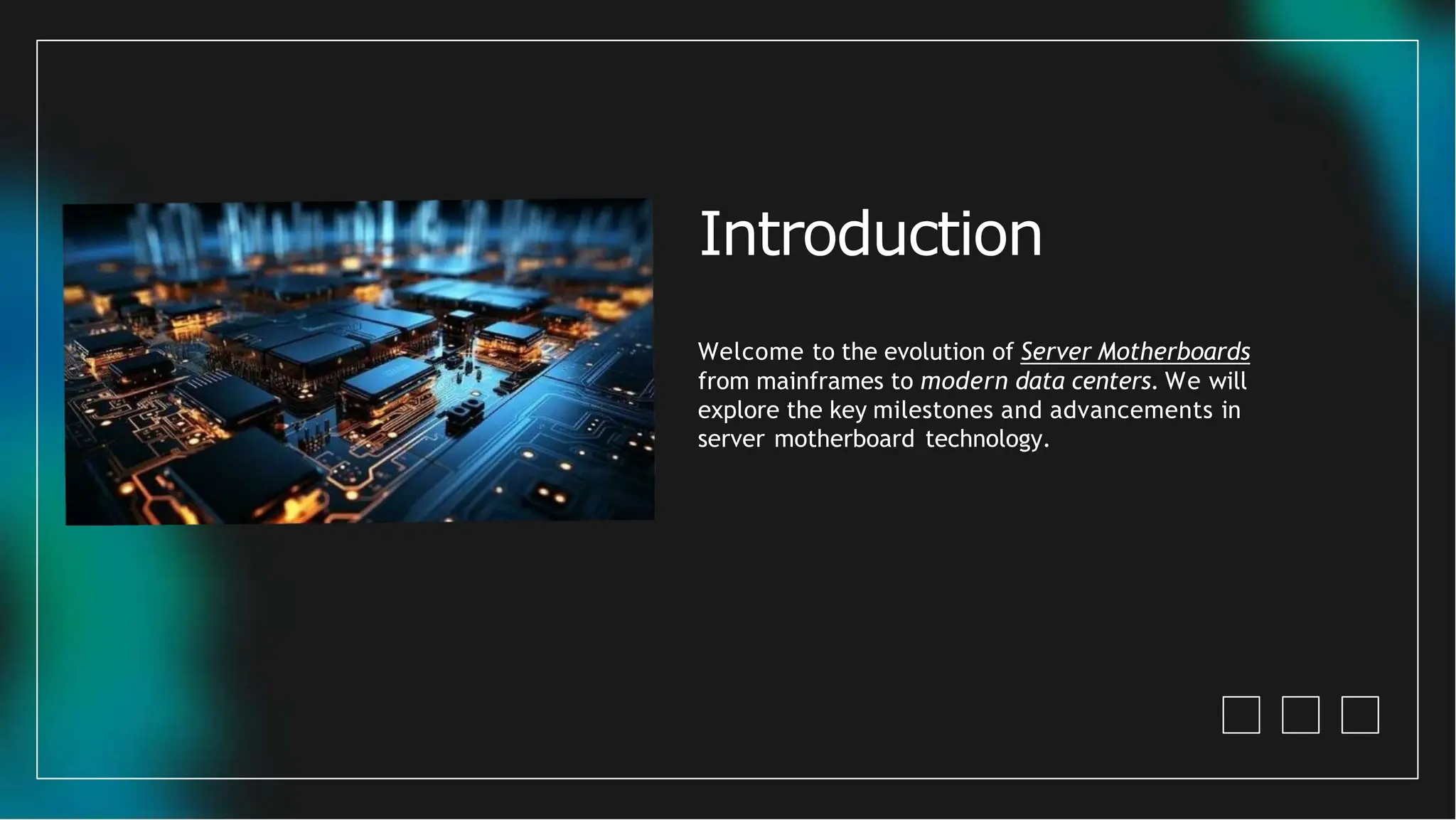 Introduction

Welcome to the evolution of Server Motherboards from mainframes to modern data centers. We will explore the key milestones and advancements in server motherboard technology.